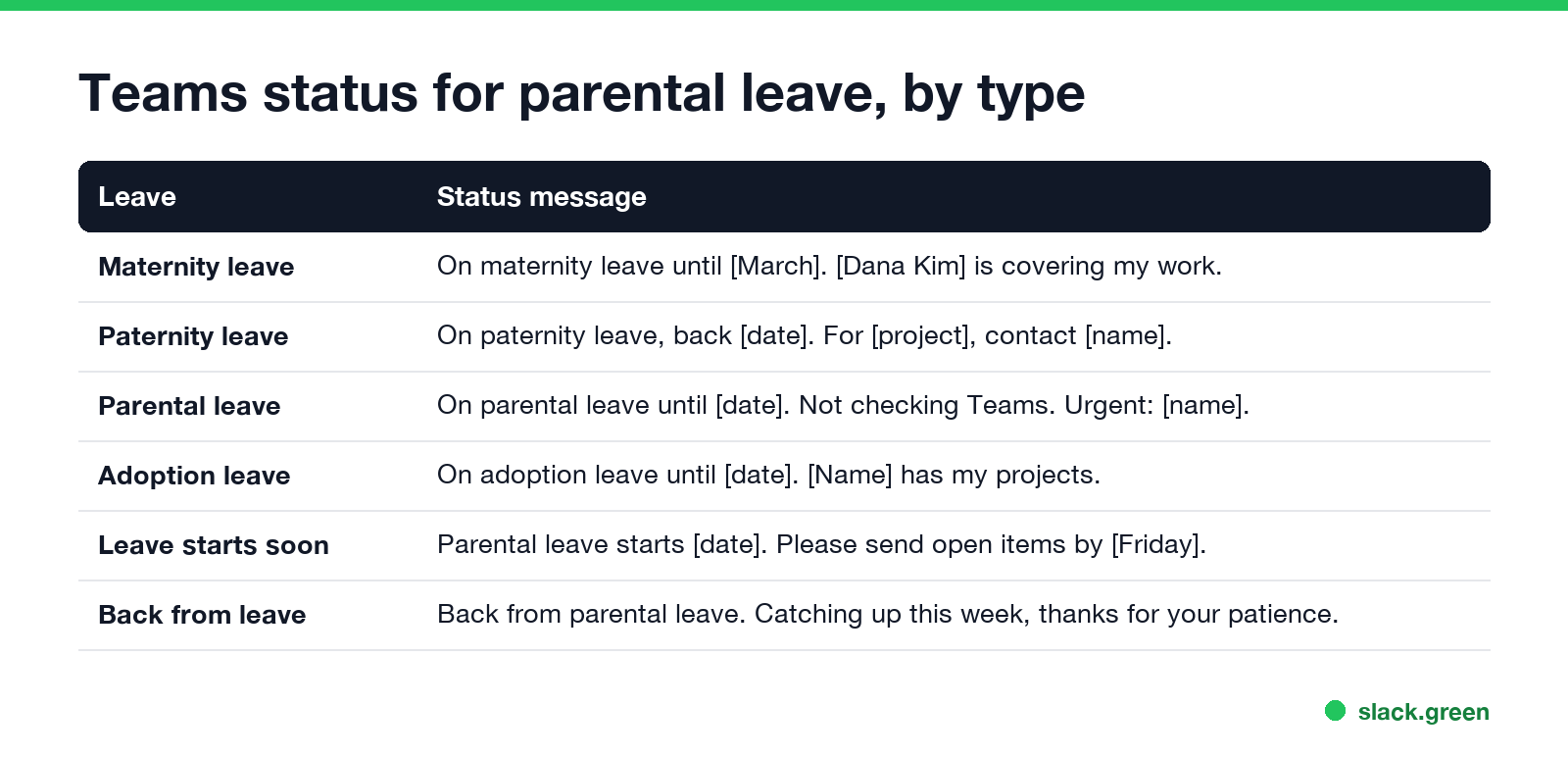 Teams status for parental leave, by type

| Leave | Status message |
|---|---|
| Maternity leave | On maternity leave until [March]. [Dana Kim] is covering my work. |
| Paternity leave | On paternity leave, back [date]. For [project], contact [name]. |
| Parental leave | On parental leave until [date]. Not checking Teams. Urgent: [name]. |
| Adoption leave | On adoption leave until [date]. [Name] has my projects. |
| Leave starts soon | Parental leave starts [date]. Please send open items by [Friday]. |
| Back from leave | Back from parental leave. Catching up this week, thanks for your patience. |

slack.green